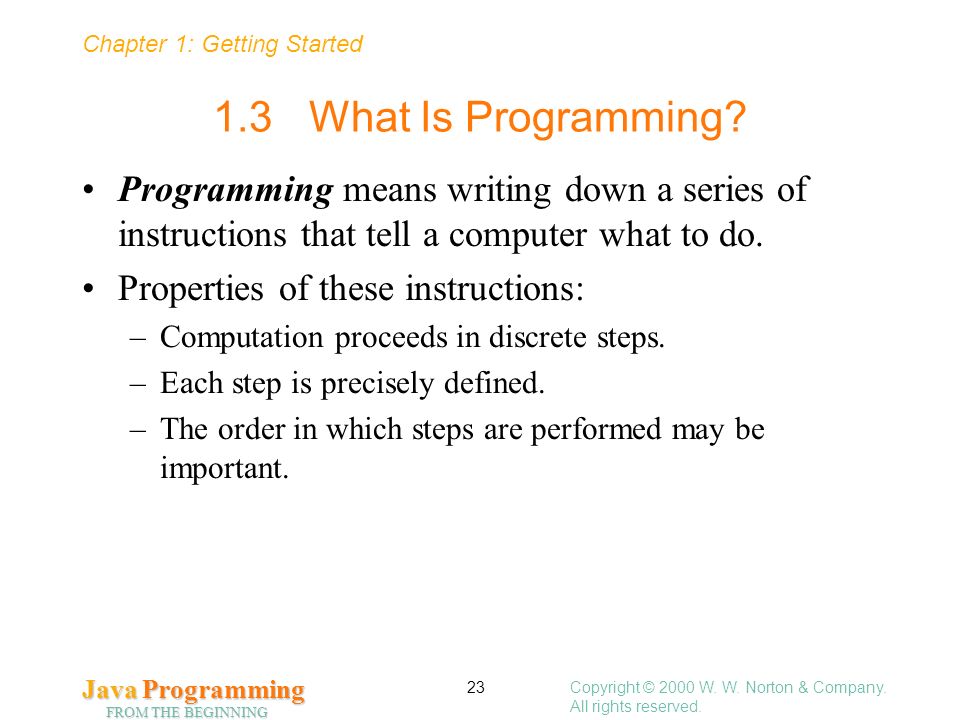 Chapter 1: Getting Started

1.3 What Is Programming?

• Programming means writing down a series of instructions that tell a computer what to do.

• Properties of these instructions:

– Computation proceeds in discrete steps.

– Each step is precisely defined.

– The order in which steps are performed may be important.

Java Programming
FROM THE BEGINNING

23

Copyright © 2000 W. W. Norton & Company.
All rights reserved.